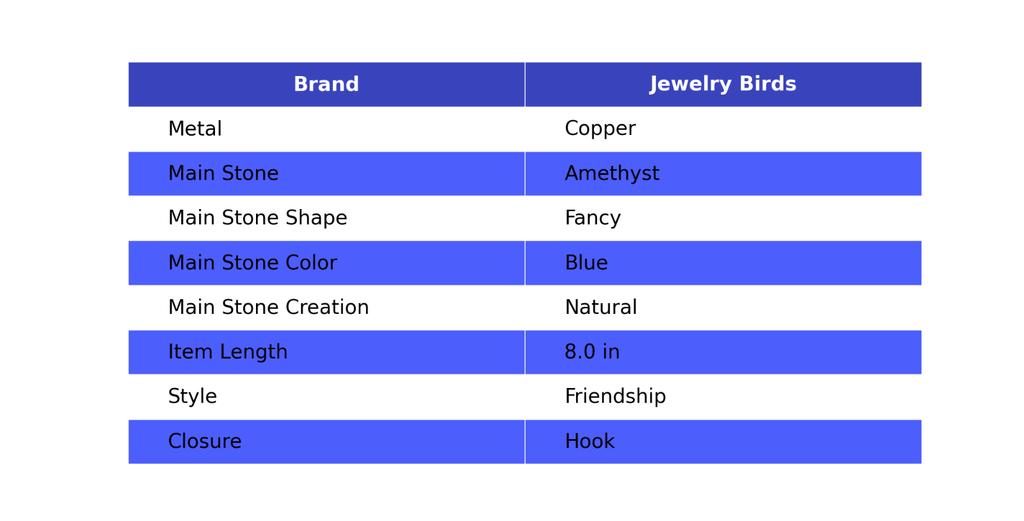 | Brand | Jewelry Birds |
|---|---|
| Metal | Copper |
| Main Stone | Amethyst |
| Main Stone Shape | Fancy |
| Main Stone Color | Blue |
| Main Stone Creation | Natural |
| Item Length | 8.0 in |
| Style | Friendship |
| Closure | Hook |